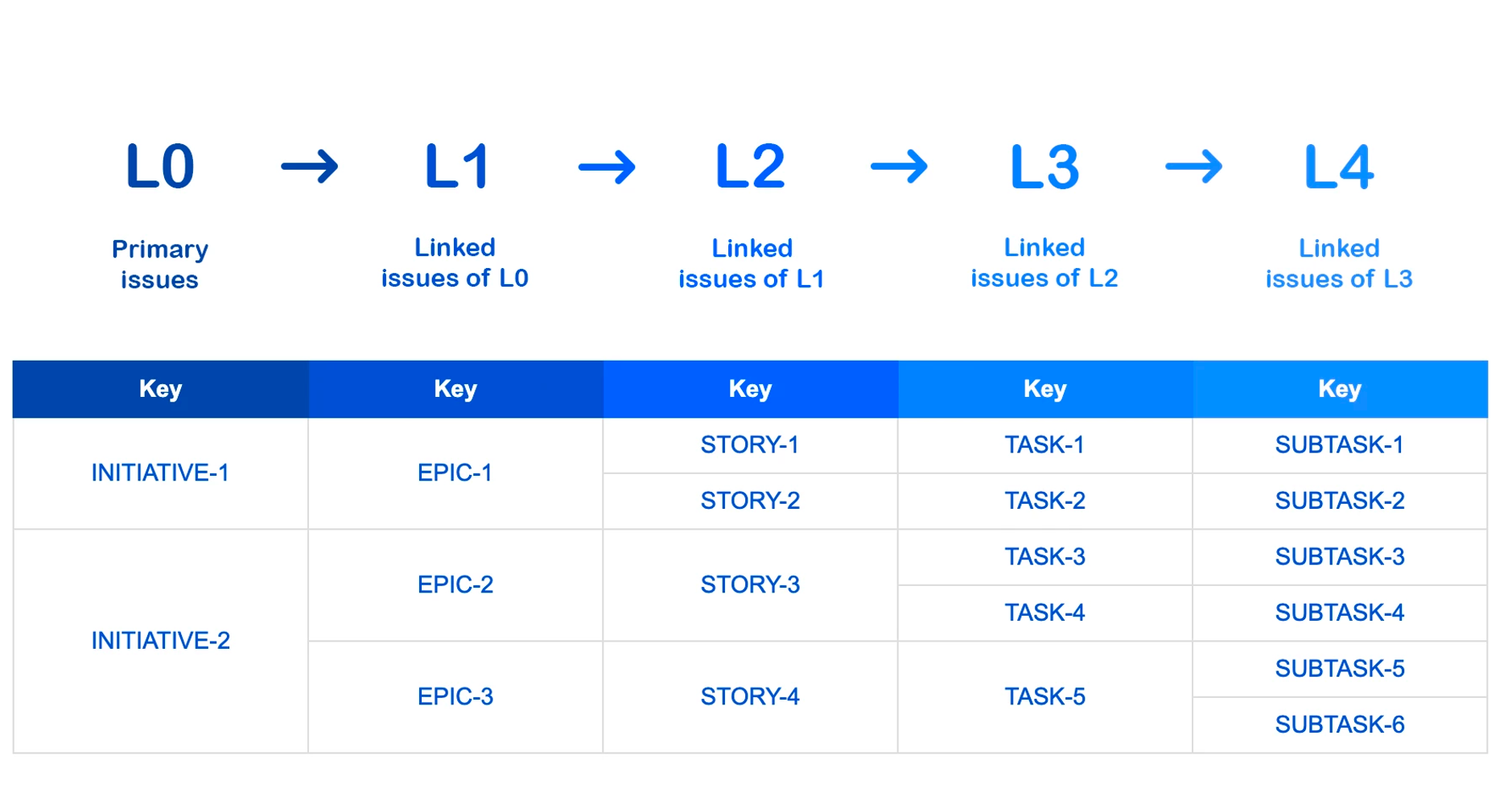 L0 → L1 → L2 → L3 → L4

Primary issues

Linked issues of L0

Linked issues of L1

Linked issues of L2

Linked issues of L3

| Key | Key | Key | Key | Key |
|---|---|---|---|---|
| INITIATIVE-1 | EPIC-1 | STORY-1 | TASK-1 | SUBTASK-1 |
| | | STORY-2 | TASK-2 | SUBTASK-2 |
| INITIATIVE-2 | EPIC-2 | STORY-3 | TASK-3 | SUBTASK-3 |
| | | | TASK-4 | SUBTASK-4 |
| | EPIC-3 | STORY-4 | TASK-5 | SUBTASK-5 |
| | | | | SUBTASK-6 |